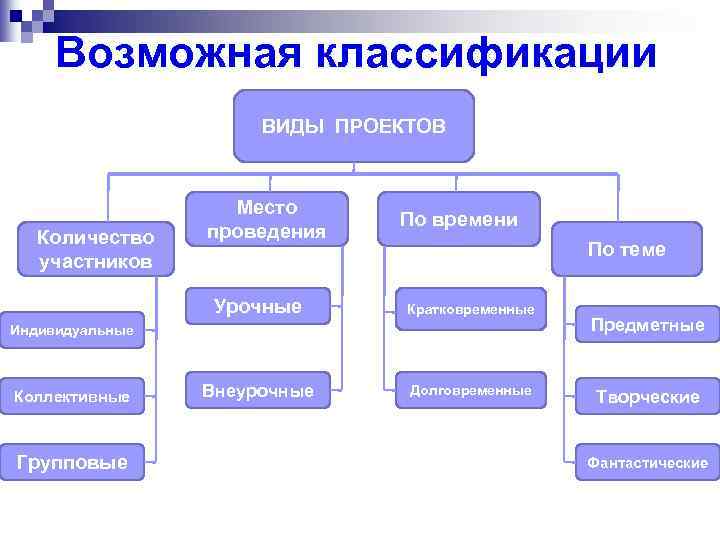 Возможная классификации

ВИДЫ ПРОЕКТОВ

Количество участников

Индивидуальные

Коллективные

Групповые

Место проведения

Урочные

Внеурочные

По времени

Кратковременные

Долговременные

По теме

Предметные

Творческие

Фантастические